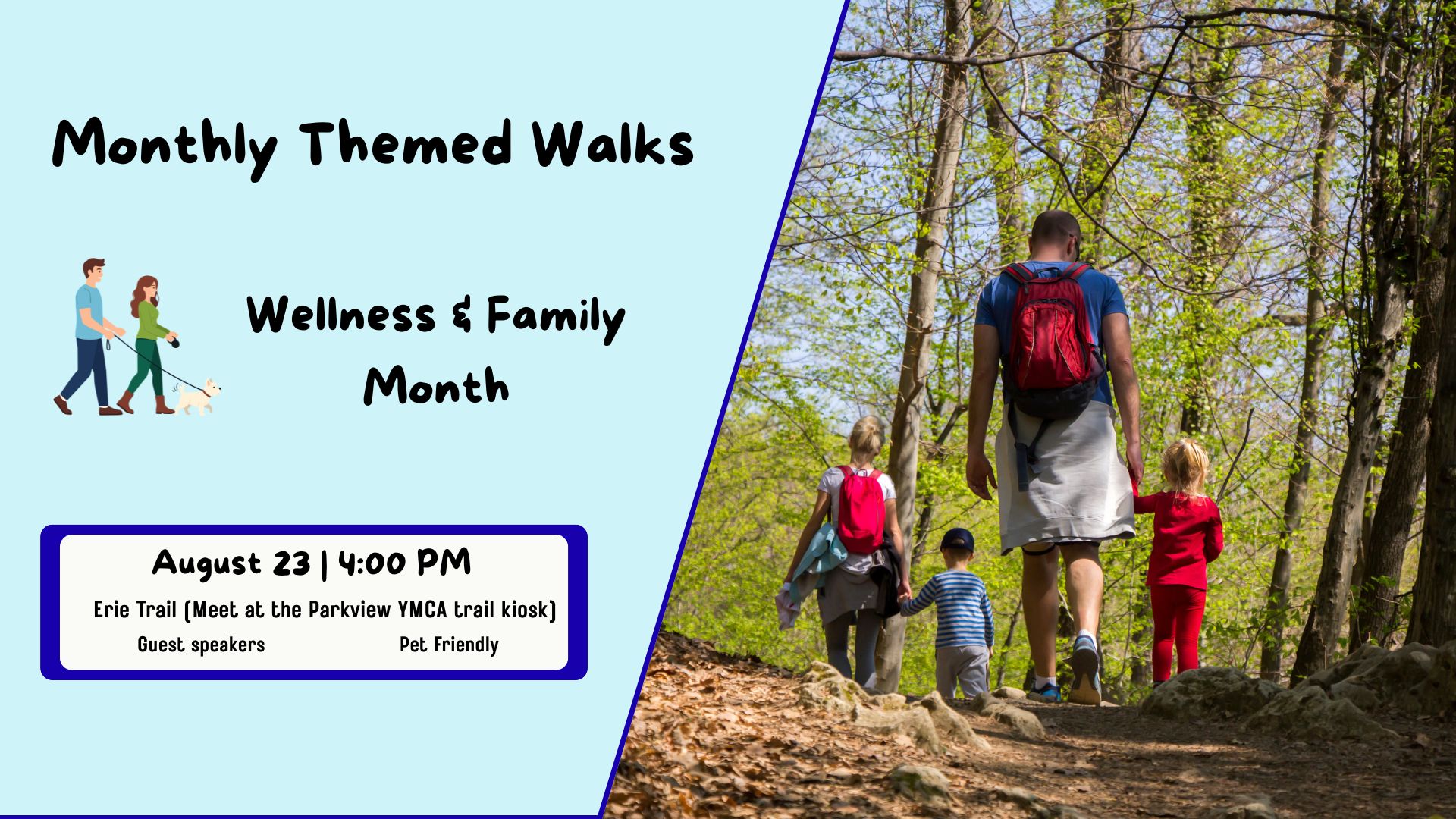 Monthly Themed Walks

Wellness & Family Month

August 23 | 4:00 PM

Erie Trail (Meet at the Parkview YMCA trail kiosk)

Guest speakers

Pet Friendly